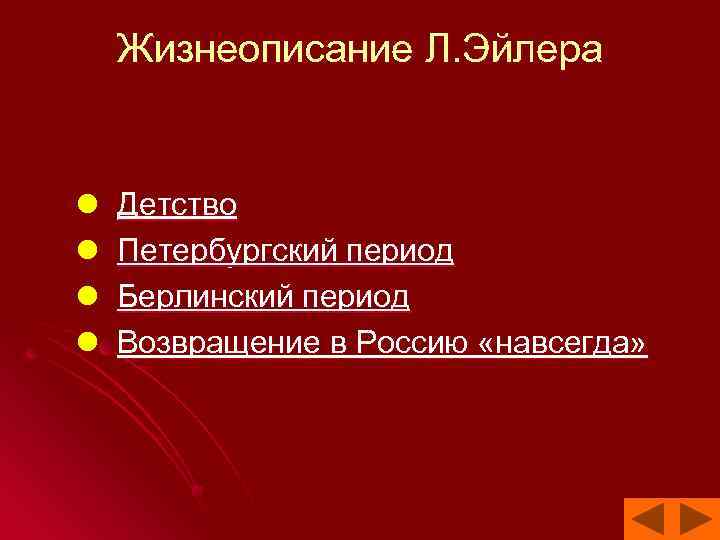 Жизнеописание Л.Эйлера

Детство
Петербургский период
Берлинский период
Возвращение в Россию «навсегда»